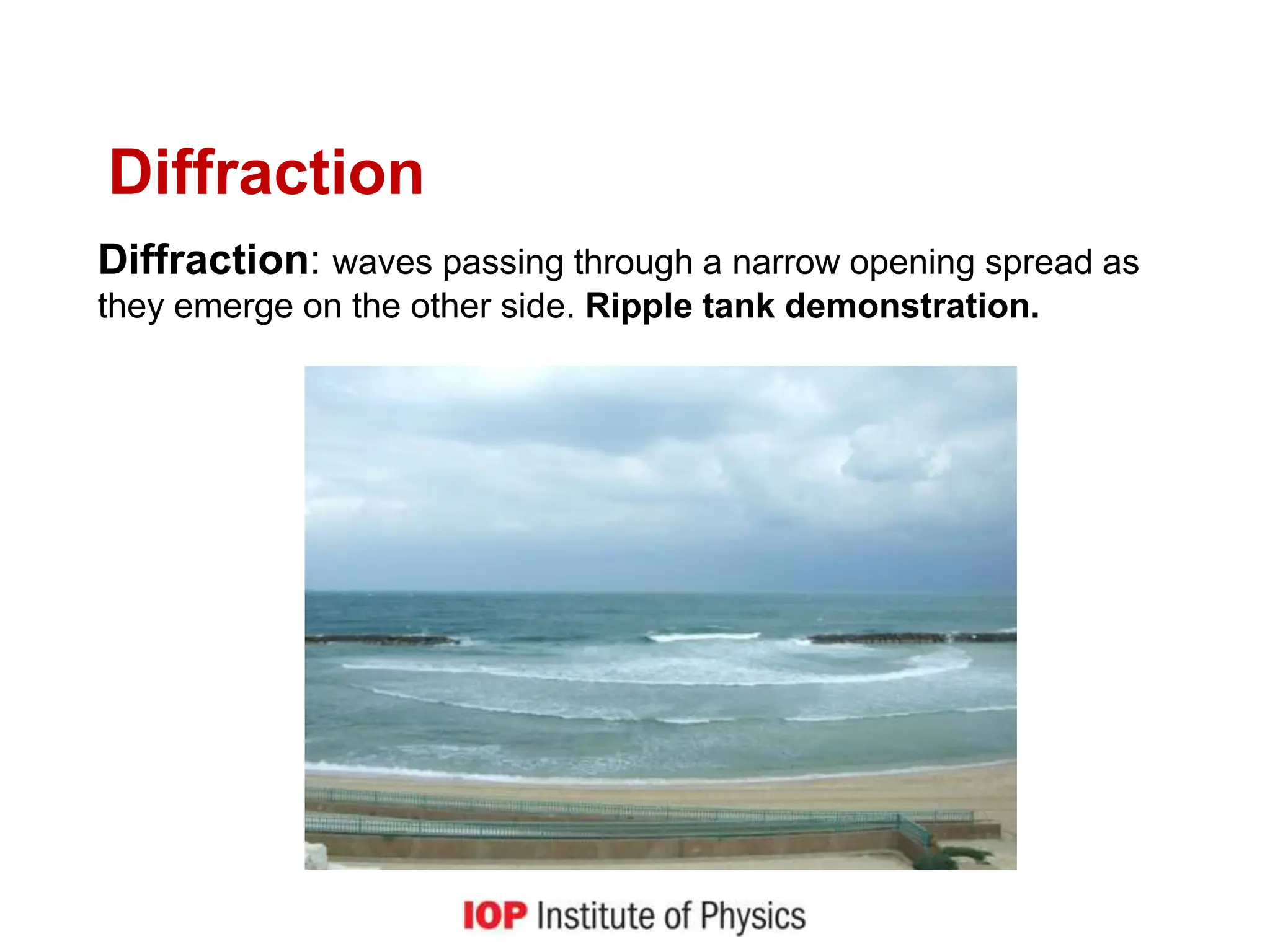 Diffraction

Diffraction: waves passing through a narrow opening spread as they emerge on the other side. Ripple tank demonstration.

IOP Institute of Physics